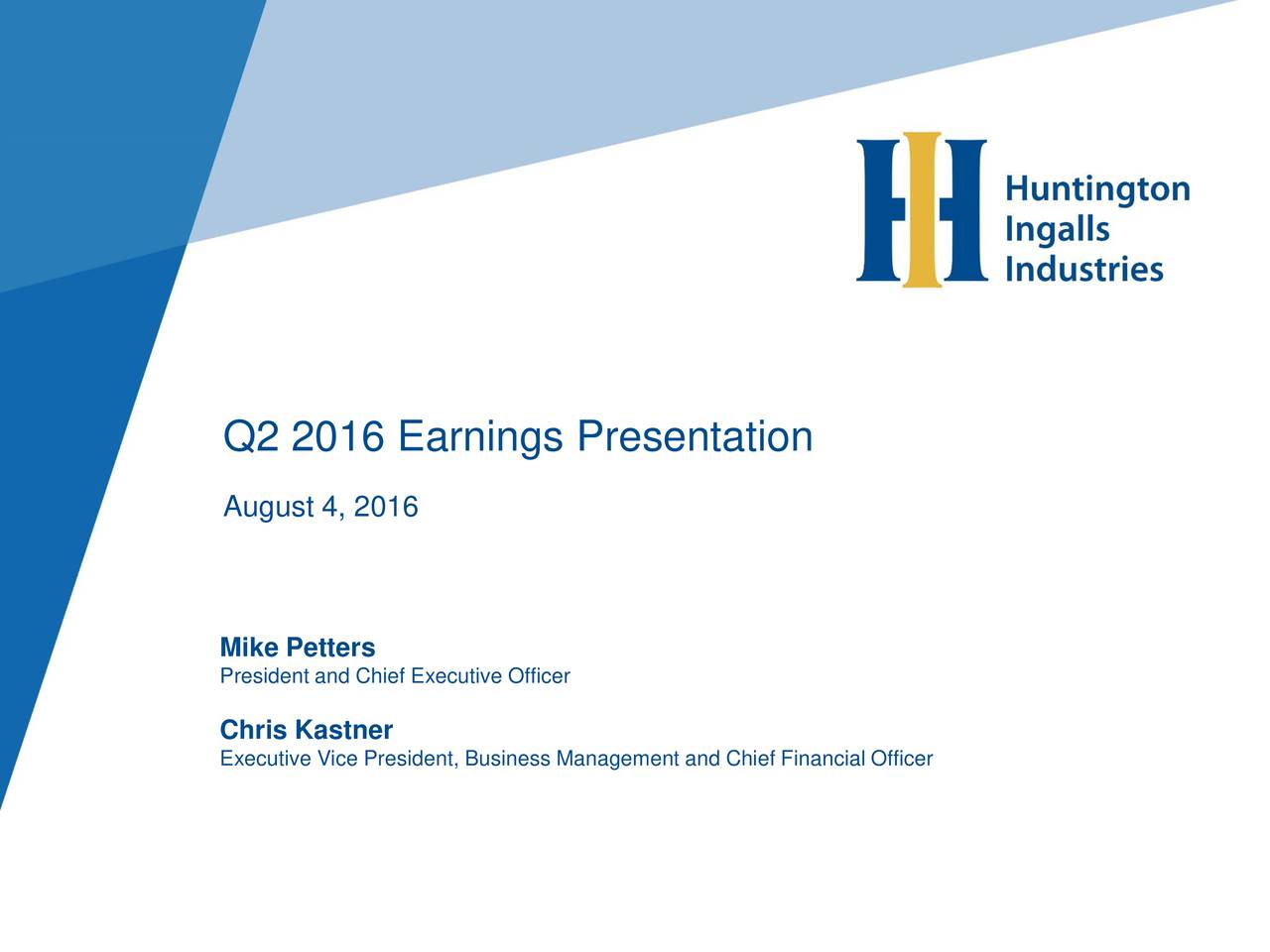 Huntington
Ingalls
Industries

Q2 2016 Earnings Presentation

August 4, 2016

Mike Petters
President and Chief Executive Officer

Chris Kastner
Executive Vice President, Business Management and Chief Financial Officer